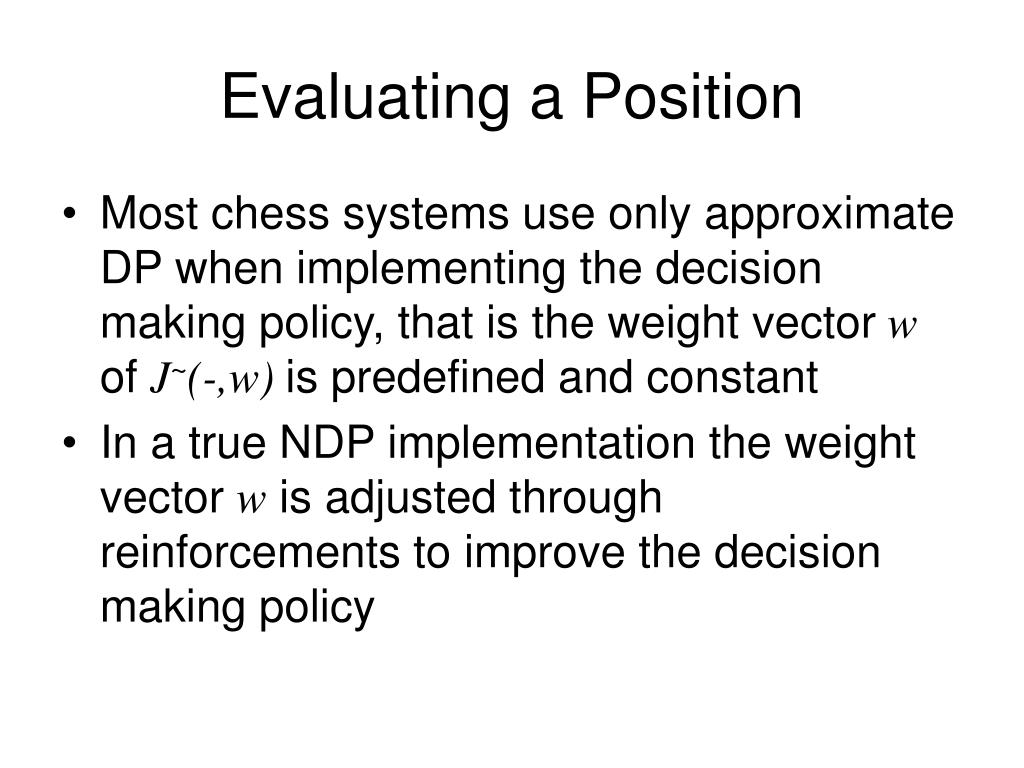 Evaluating a Position

• Most chess systems use only approximate DP when implementing the decision making policy, that is the weight vector $w$ of $J^{\sim}(-,w)$ is predefined and constant

• In a true NDP implementation the weight vector $w$ is adjusted through reinforcements to improve the decision making policy